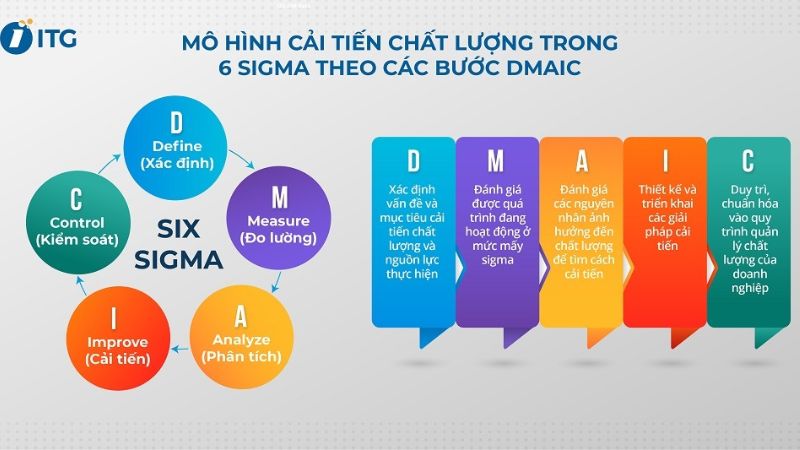 ITG

MÔ HÌNH CẢI TIẾN CHẤT LƯỢNG TRONG 6 SIGMA THEO CÁC BƯỚC DMAIC

D
Define
(Xác định)

M
Measure
(Đo lường)

A
Analyze
(Phân tích)

I
Improve
(Cải tiến)

C
Control
(Kiểm soát)

SIX SIGMA

D
Xác định vấn đề và mục tiêu cải tiến chất lượng và nguồn lực thực hiện

M
Đánh giá được quá trình đang hoạt động ở mức mấy sigma

A
Đánh giá các nguyên nhân ảnh hưởng đến chất lượng để tìm cách cải tiến

I
Thiết kế và triển khai các giải pháp cải tiến

C
Duy trì, chuẩn hóa vào quy trình quản lý chất lượng của doanh nghiệp